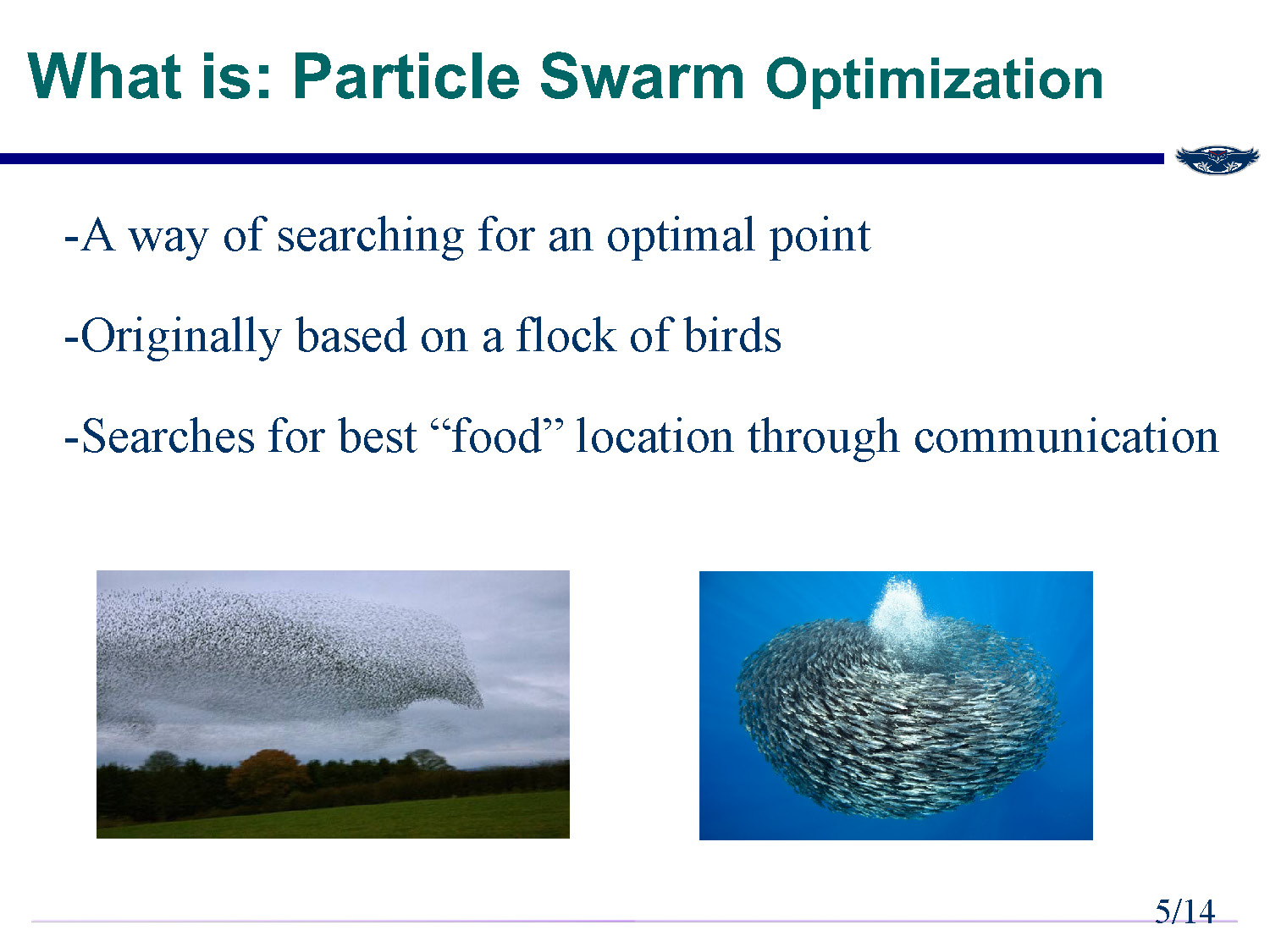 What is: Particle Swarm Optimization

-A way of searching for an optimal point

-Originally based on a flock of birds

-Searches for best “food” location through communication

5/14